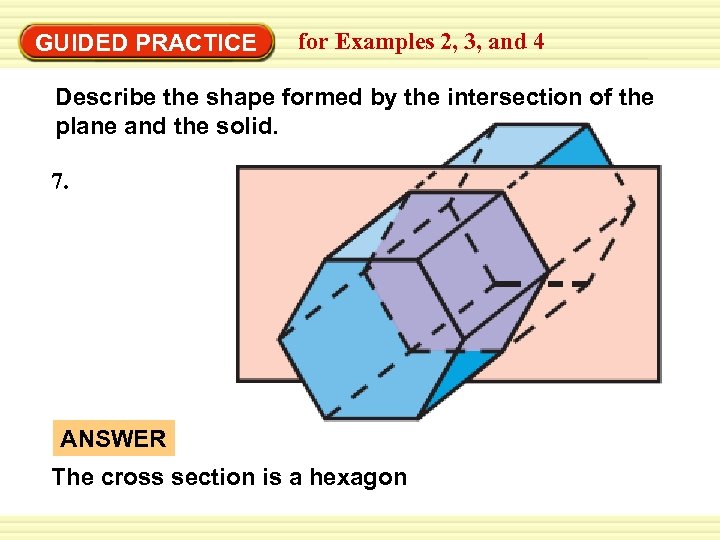 GUIDED PRACTICE for Examples 2, 3, and 4

Describe the shape formed by the intersection of the plane and the solid.

7.

ANSWER

The cross section is a hexagon